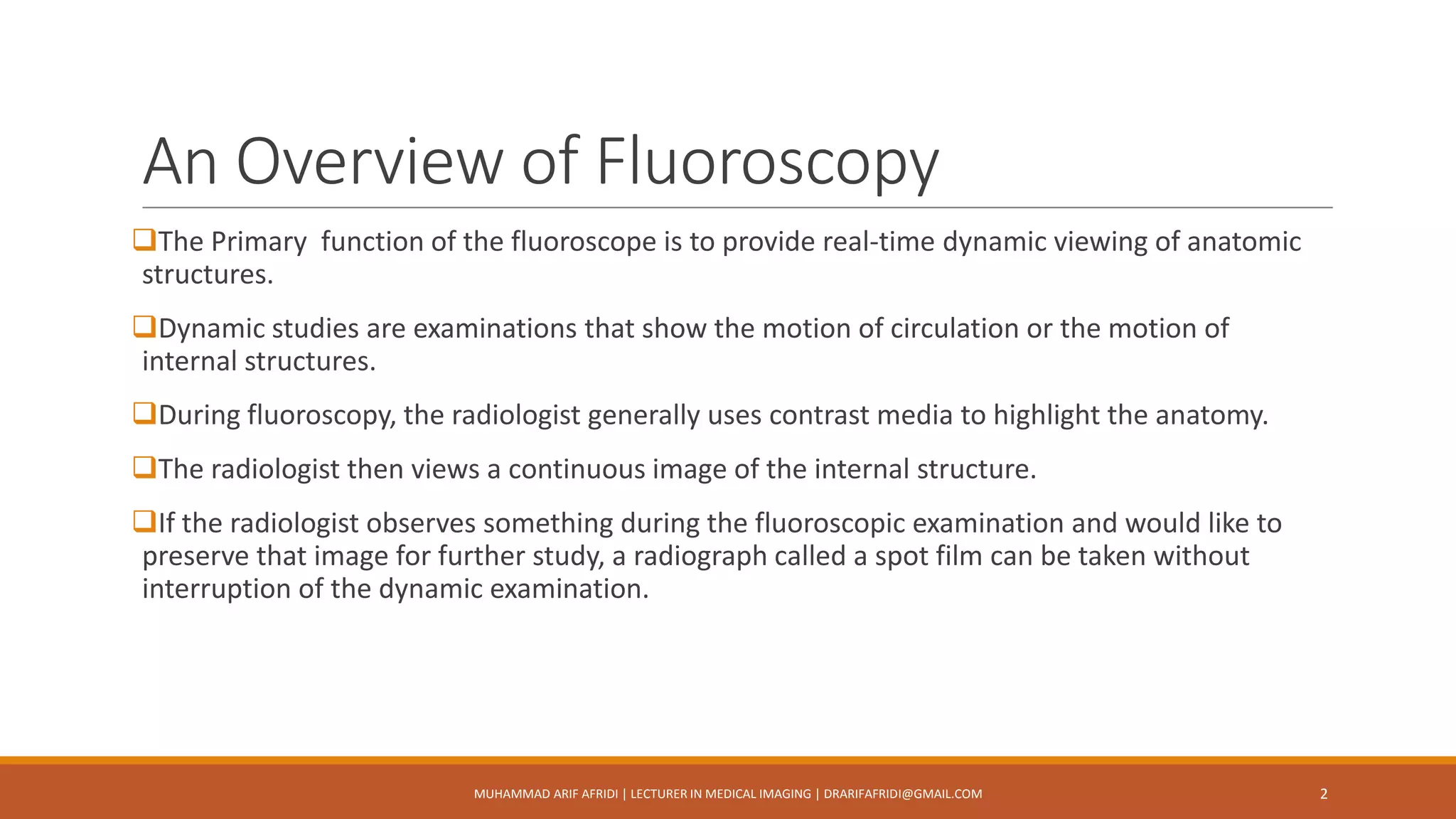 An Overview of Fluoroscopy

❑The Primary function of the fluoroscope is to provide real-time dynamic viewing of anatomic structures.

❑Dynamic studies are examinations that show the motion of circulation or the motion of internal structures.

❑During fluoroscopy, the radiologist generally uses contrast media to highlight the anatomy.

❑The radiologist then views a continuous image of the internal structure.

❑If the radiologist observes something during the fluoroscopic examination and would like to preserve that image for further study, a radiograph called a spot film can be taken without interruption of the dynamic examination.

MUHAMMAD ARIF AFRIDI | LECTURER IN MEDICAL IMAGING | DRARIFAFRIDI@GMAIL.COM

2